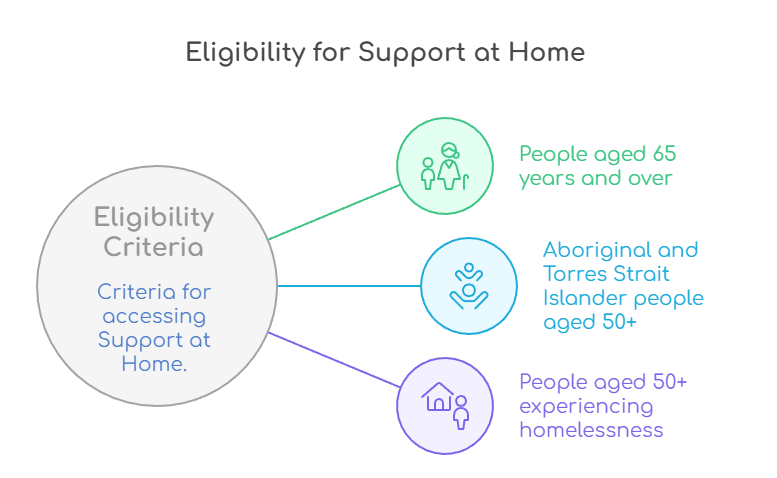 Eligibility for Support at Home

Eligibility Criteria

Criteria for accessing Support at Home.

People aged 65 years and over

Aboriginal and Torres Strait Islander people aged 50+

People aged 50+ experiencing homelessness